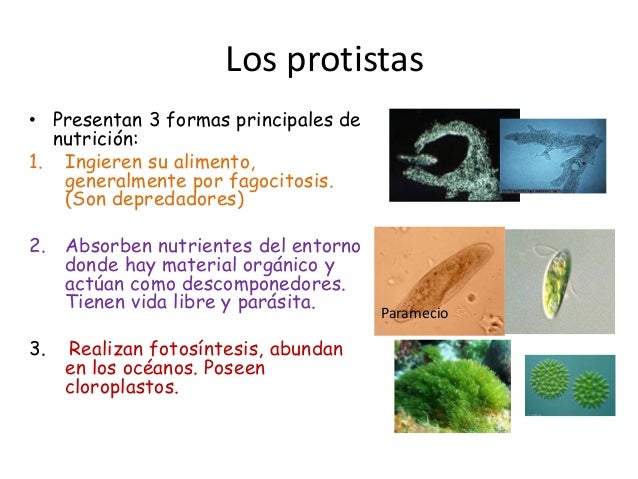 Los protistas

• Presentan 3 formas principales de nutrición:
1. Ingieren su alimento, generalmente por fagocitosis. (Son depredadores)

2. Absorben nutrientes del entorno donde hay material orgánico y actúan como descomponedores. Tienen vida libre y parásita.

3. Realizan fotosíntesis, abundan en los océanos. Poseen cloroplastos.

Paramecio